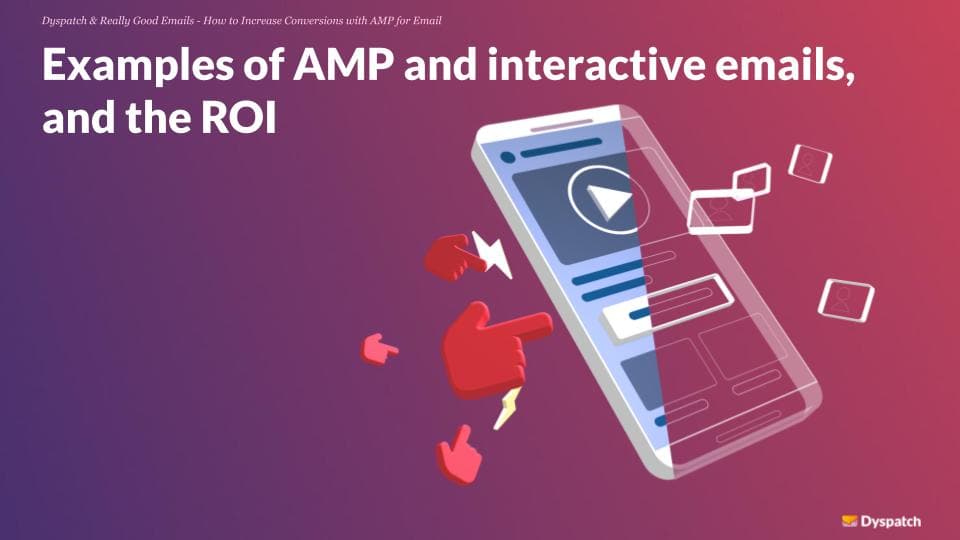 Dyspatch & Really Good Emails - How to Increase Conversions with AMP for Email

Examples of AMP and interactive emails, and the ROI

Dyspatch